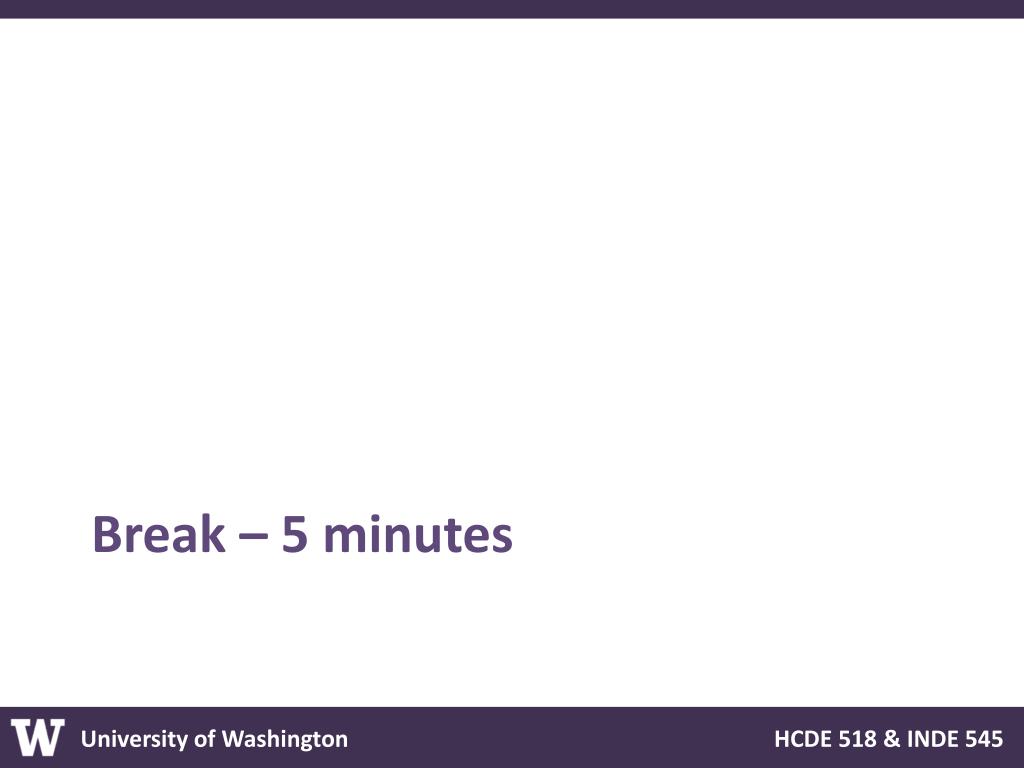 Break – 5 minutes

W University of Washington

HCDE 518 & INDE 545